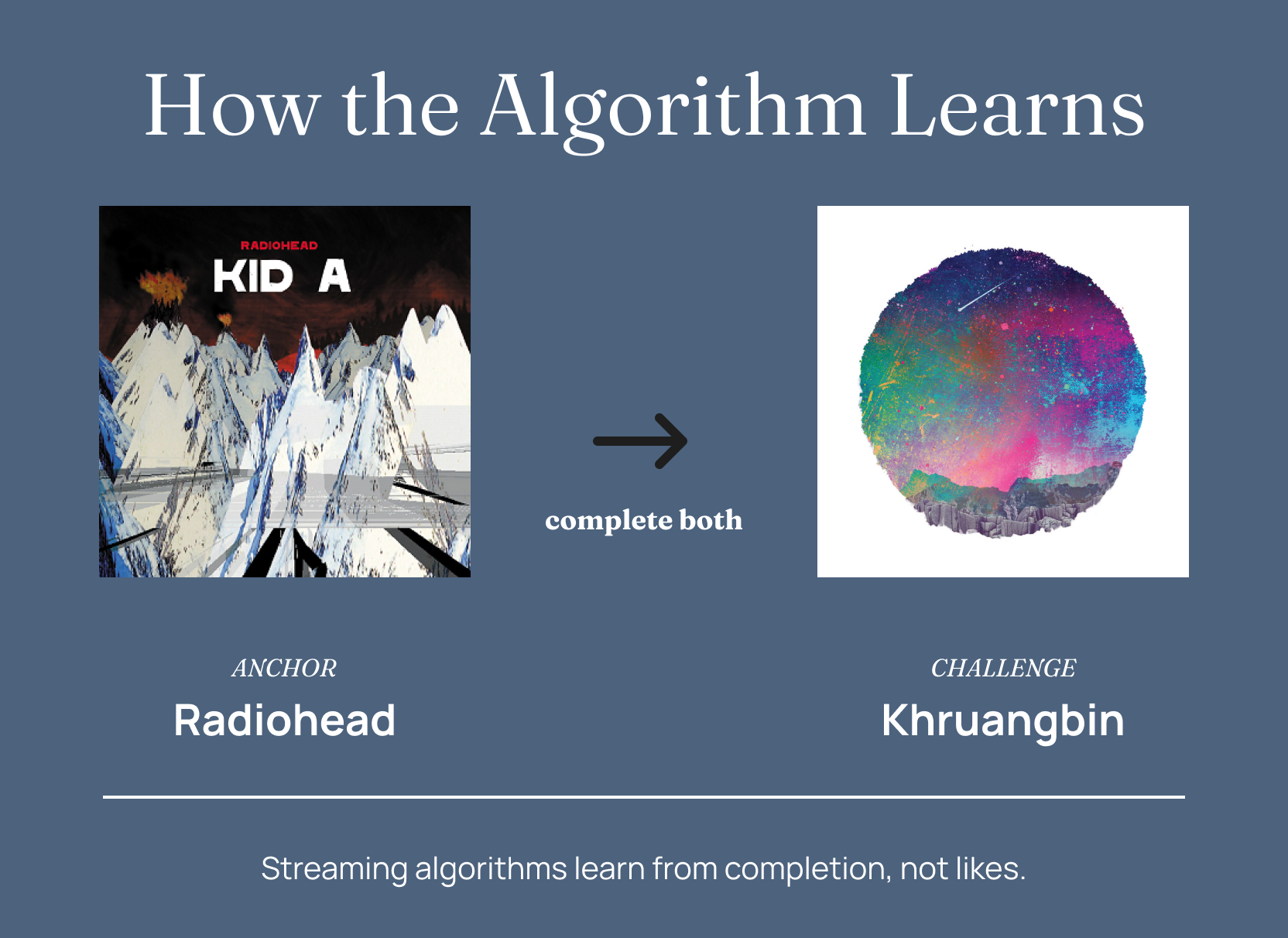 How the Algorithm Learns

RADIOHEAD
KID A

complete both

ANCHOR
Radiohead

CHALLENGE
Khruangbin

Streaming algorithms learn from completion, not likes.